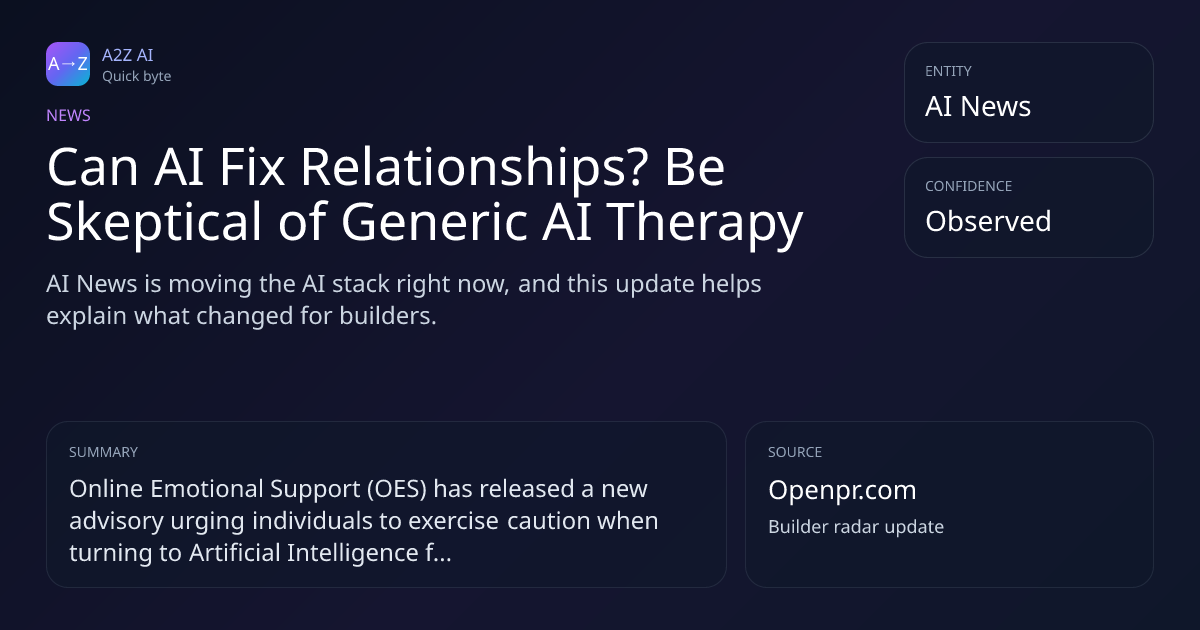 A→Z

A2Z AI
Quick byte

NEWS

Can AI Fix Relationships? Be Skeptical of Generic AI Therapy

AI News is moving the AI stack right now, and this update helps explain what changed for builders.

ENTITY
AI News

CONFIDENCE
Observed

SUMMARY
Online Emotional Support (OES) has released a new advisory urging individuals to exercise caution when turning to Artificial Intelligence f...

SOURCE
Openpr.com
Builder radar update